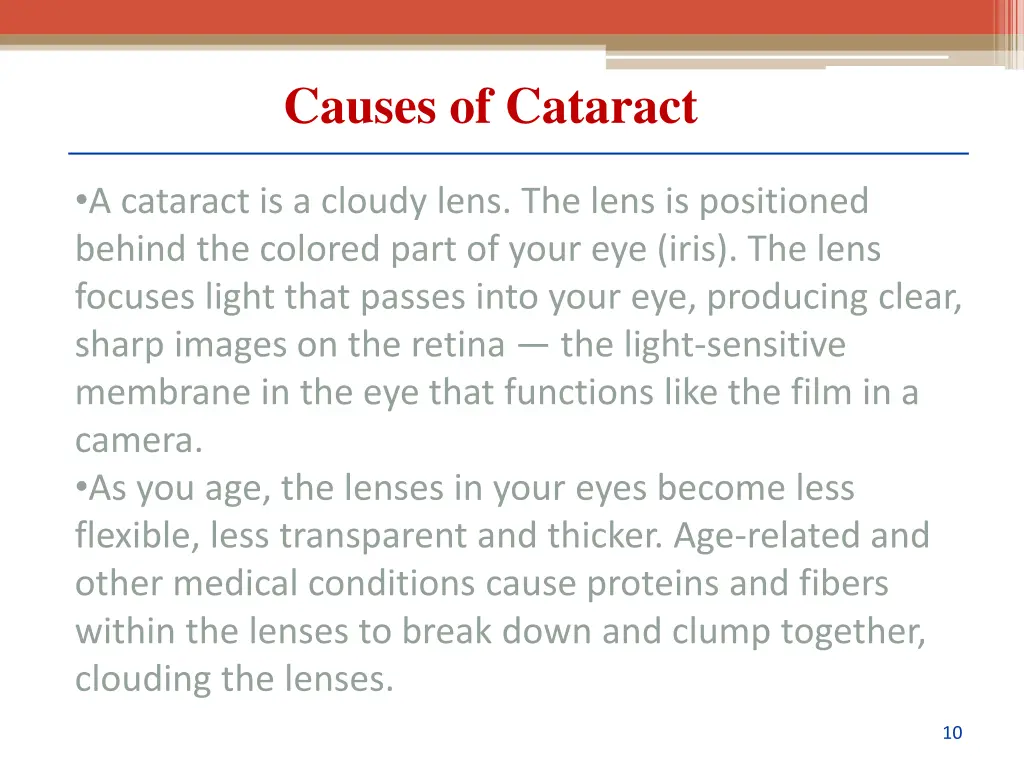 Causes of Cataract

•A cataract is a cloudy lens. The lens is positioned behind the colored part of your eye (iris). The lens focuses light that passes into your eye, producing clear, sharp images on the retina — the light-sensitive membrane in the eye that functions like the film in a camera.
•As you age, the lenses in your eyes become less flexible, less transparent and thicker. Age-related and other medical conditions cause proteins and fibers within the lenses to break down and clump together, clouding the lenses.

10